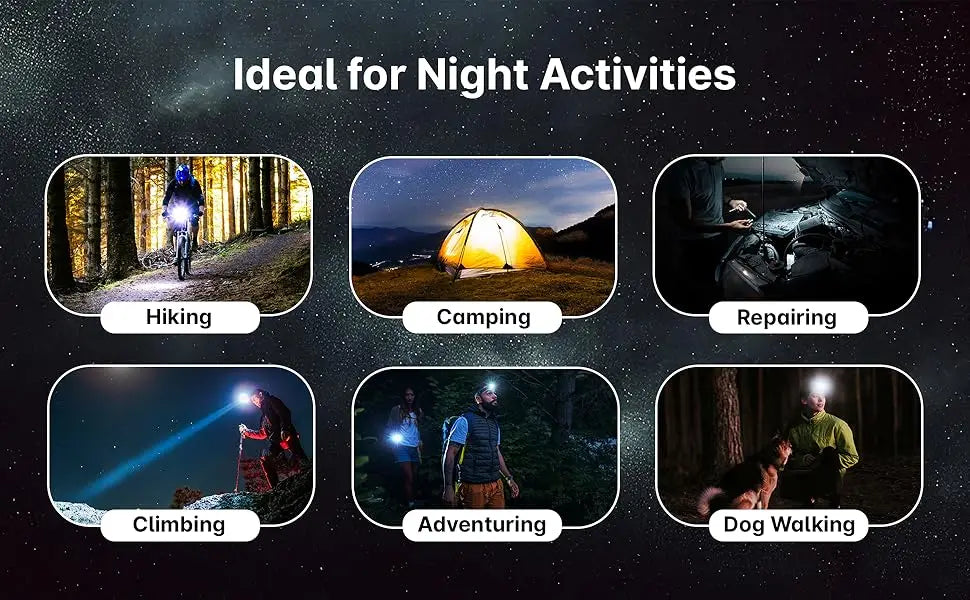 Ideal for Night Activities

Hiking

Camping

Repairing

Climbing

Adventuring

Dog Walking